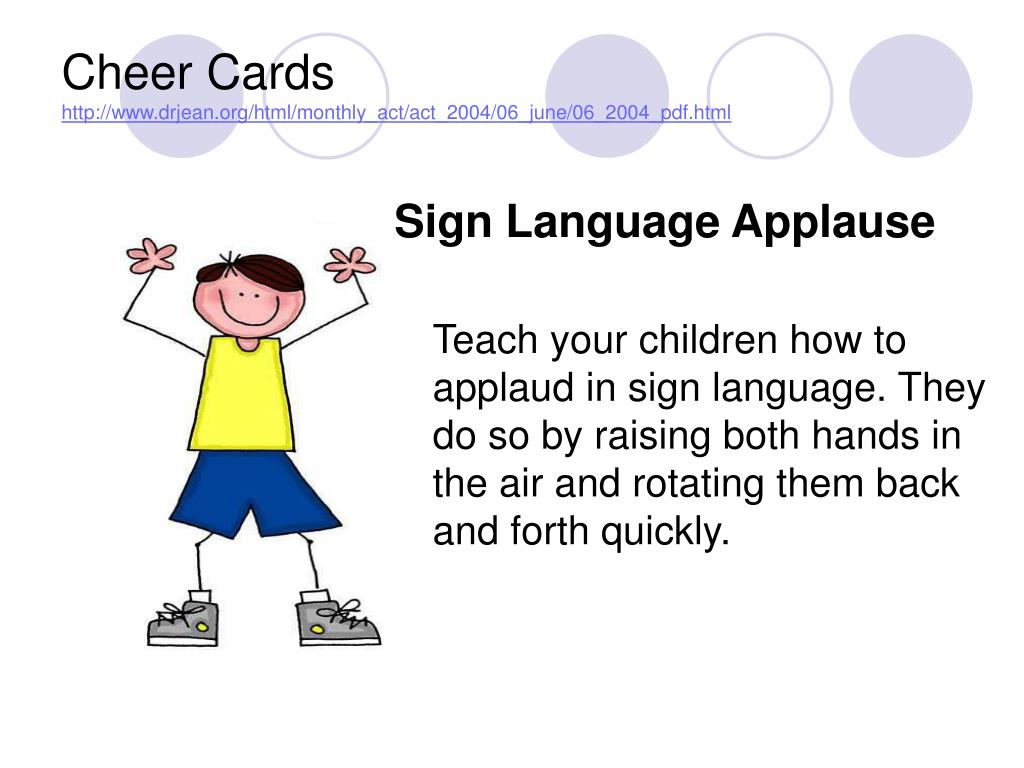 Cheer Cards
http://www.drjean.org/html/monthly_act/act_2004/06_june/06_2004_pdf.html

Sign Language Applause

Teach your children how to applaud in sign language. They do so by raising both hands in the air and rotating them back and forth quickly.